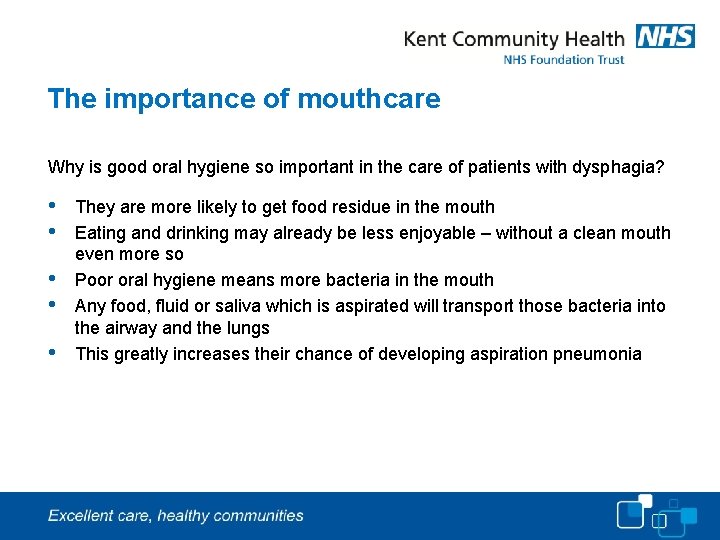 Kent Community Health NHS
NHS Foundation Trust

The importance of mouthcare

Why is good oral hygiene so important in the care of patients with dysphagia?

• They are more likely to get food residue in the mouth
• Eating and drinking may already be less enjoyable – without a clean mouth even more so
• Poor oral hygiene means more bacteria in the mouth
• Any food, fluid or saliva which is aspirated will transport those bacteria into the airway and the lungs
• This greatly increases their chance of developing aspiration pneumonia

Excellent care, healthy communities